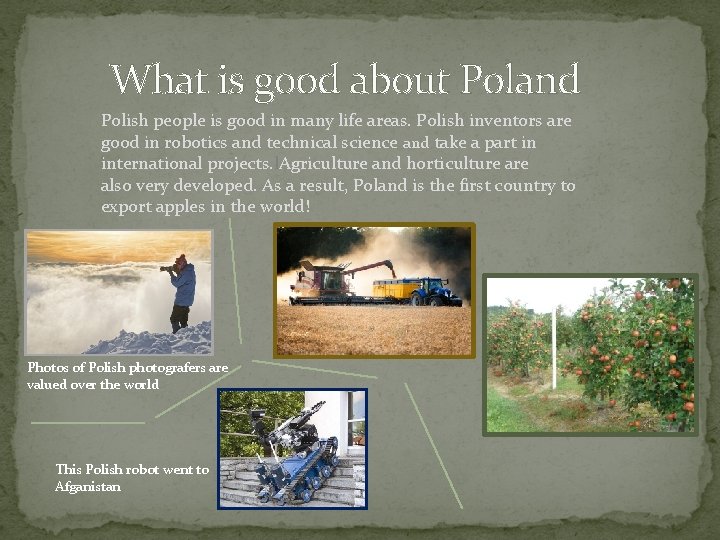 What is good about Poland

Polish people is good in many life areas. Polish inventors are good in robotics and technical science and take a part in international projects. Agriculture and horticulture are also very developed. As a result, Poland is the first country to export apples in the world!

Photos of Polish photografers are valued over the world

This Polish robot went to Afganistan